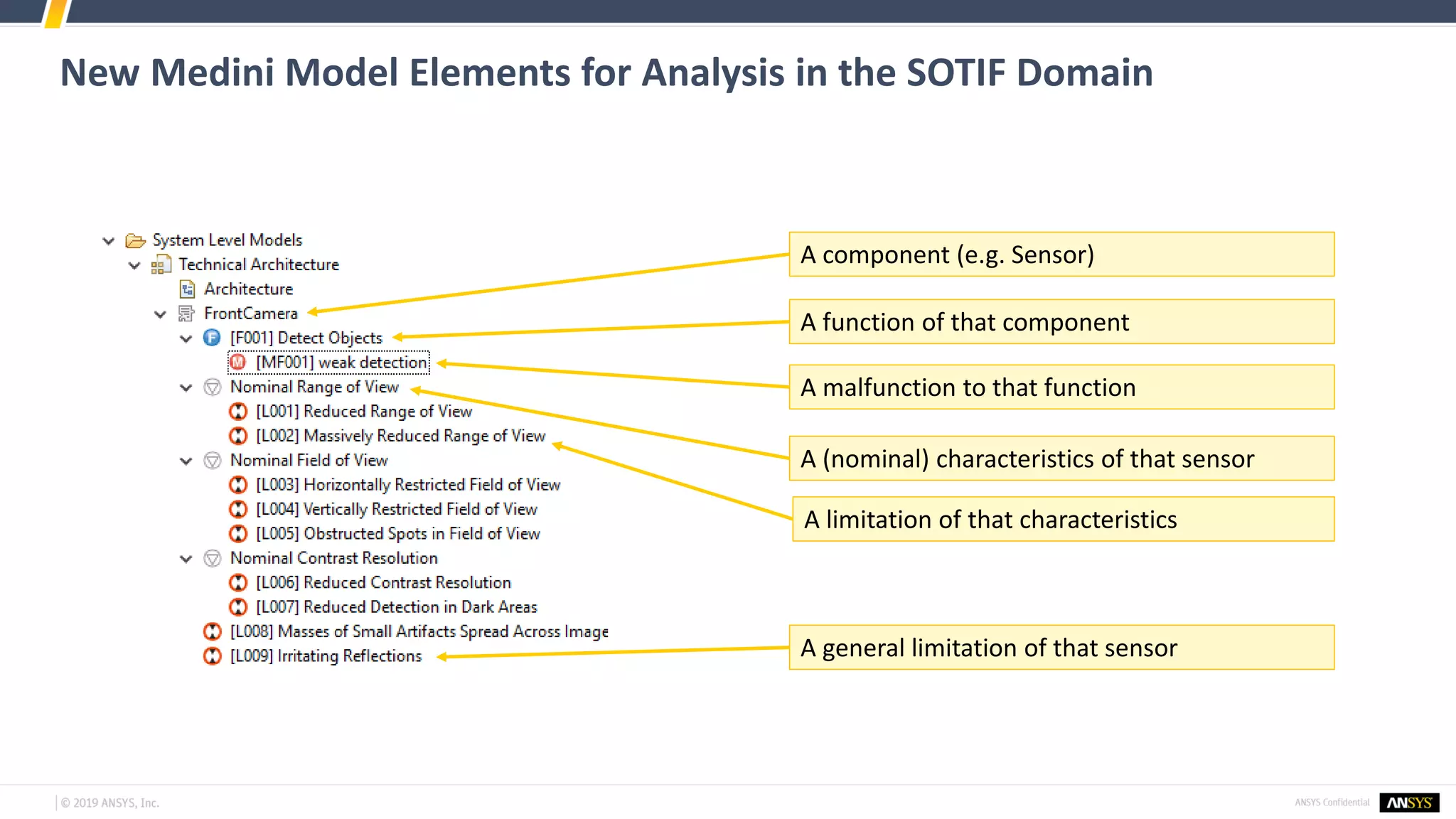 New Medini Model Elements for Analysis in the SOTIF Domain

System Level Models
Technical Architecture
Architecture
FrontCamera
[F001] Detect Objects
[MF001] weak detection
Nominal Range of View
[L001] Reduced Range of View
[L002] Massively Reduced Range of View
Nominal Field of View
[L003] Horizontally Restricted Field of View
[L004] Vertically Restricted Field of View
[L005] Obstructed Spots in Field of View
Nominal Contrast Resolution
[L006] Reduced Contrast Resolution
[L007] Reduced Detection in Dark Areas
[L008] Masses of Small Artifacts Spread Across Image
[L009] Irritating Reflections

A component (e.g. Sensor)
A function of that component
A malfunction to that function
A (nominal) characteristics of that sensor
A limitation of that characteristics
A general limitation of that sensor

© 2019 ANSYS, Inc.
ANSYS Confidential
ANSYS